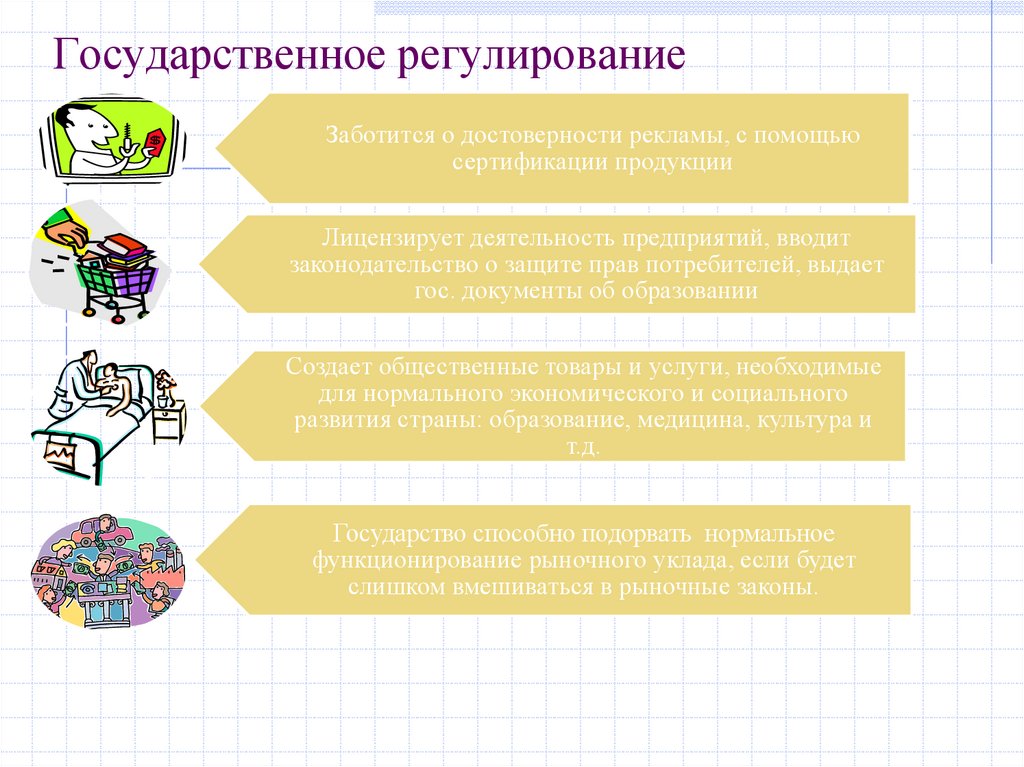 Государственное регулирование

Заботится о достоверности рекламы, с помощью сертификации продукции

Лицензирует деятельность предприятий, вводит законодательство о защите прав потребителей, выдает гос. документы об образовании

Создает общественные товары и услуги, необходимые для нормального экономического и социального развития страны: образование, медицина, культура и т.д.

Государство способно подорвать нормальное функционирование рыночного уклада, если будет слишком вмешиваться в рыночные законы.